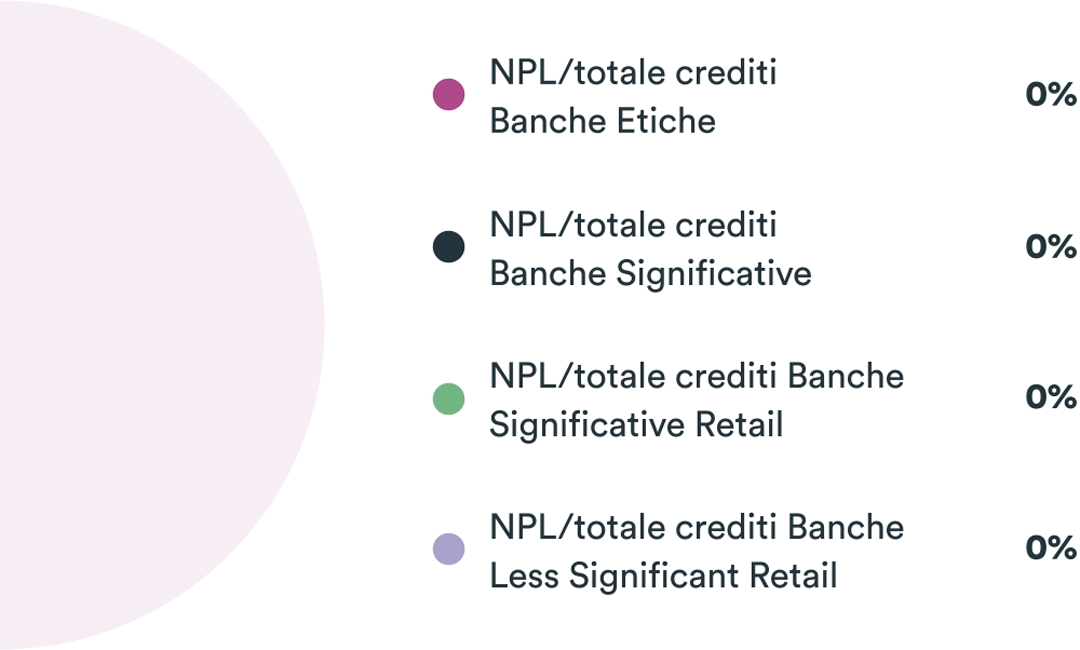 NPL/totale crediti Banche Etiche
0%

NPL/totale crediti Banche Significative
0%

NPL/totale crediti Banche Significative Retail
0%

NPL/totale crediti Banche Less Significant Retail
0%